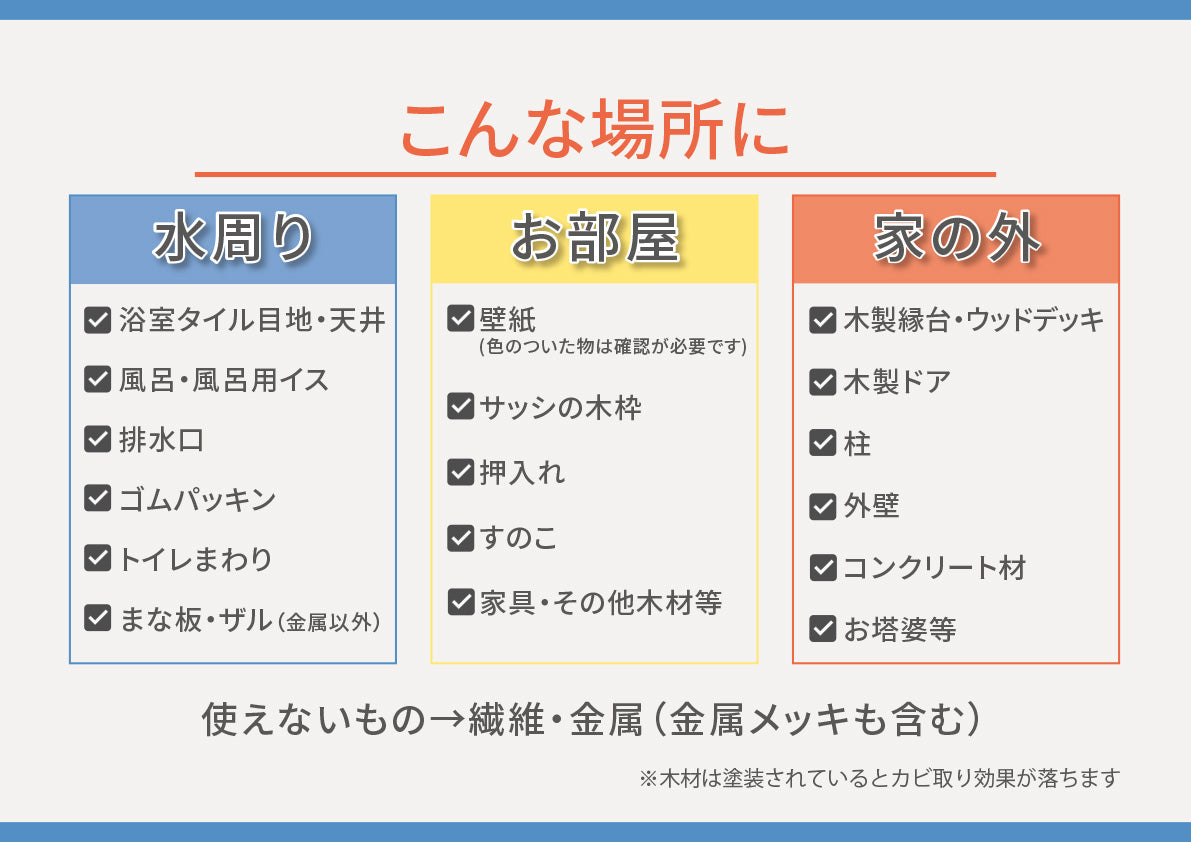 こんな場所に

水周り

浴室タイル目地・天井

風呂・風呂用イス

排水口

ゴムパッキン

トイレまわり

まな板・ザル（金属以外）

お部屋

壁紙
(色のついた物は確認が必要です)

サッシの木枠

押入れ

すのこ

家具・その他木材等

家の外

木製縁台・ウッドデッキ

木製ドア

柱

外壁

コンクリート材

お塔婆等

使えないもの→繊維・金属（金属メッキも含む）

※木材は塗装されているとカビ取り効果が落ちます